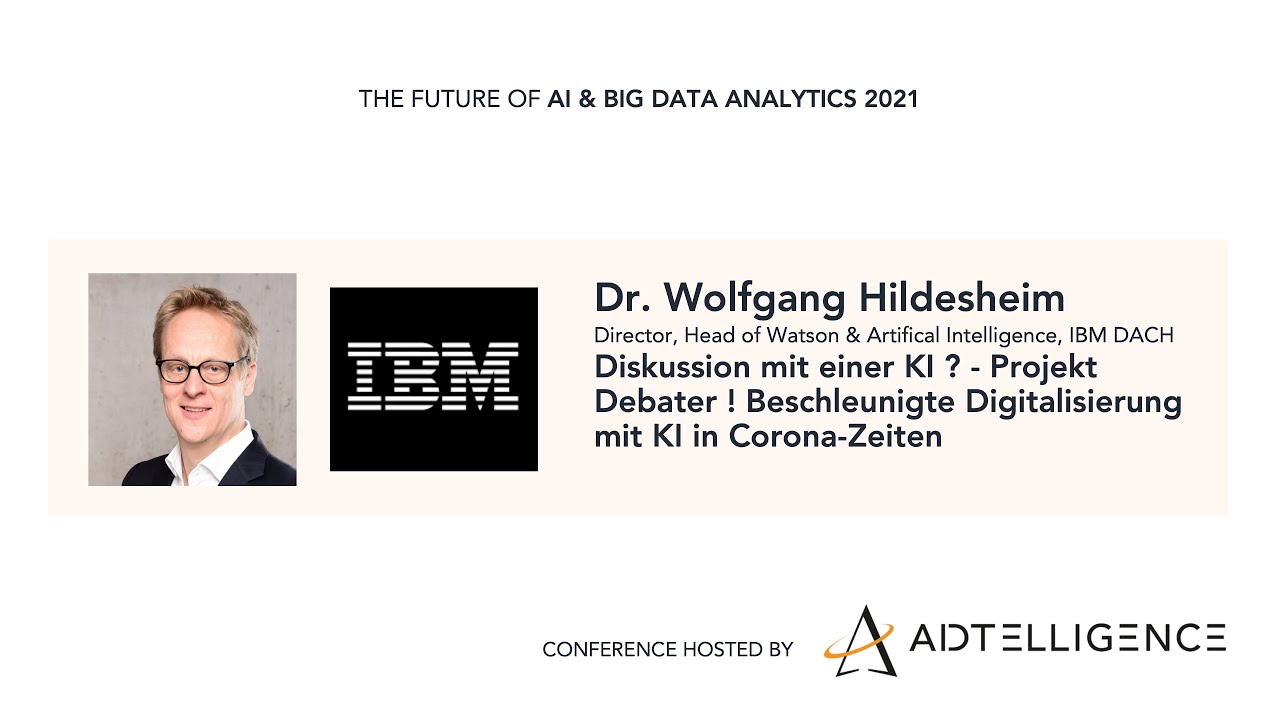 THE FUTURE OF AI & BIG DATA ANALYTICS 2021

IBM

Dr. Wolfgang Hildesheim

Director, Head of Watson & Artifical Intelligence, IBM DACH

Diskussion mit einer KI ? - Projekt Debater ! Beschleunigte Digitalisierung mit KI in Corona-Zeiten

CONFERENCE HOSTED BY

ADTELLIGENCE